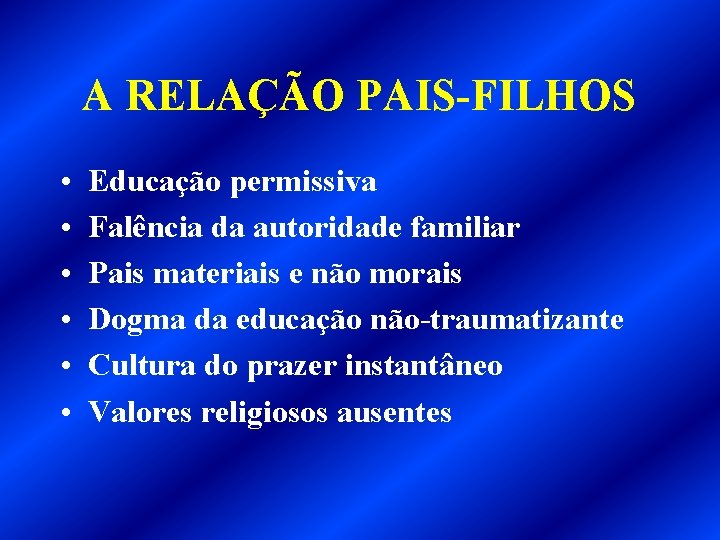 A RELAÇÃO PAIS-FILHOS

• Educação permissiva
• Falência da autoridade familiar
• Pais materiais e não morais
• Dogma da educação não-traumatizante
• Cultura do prazer instantâneo
• Valores religiosos ausentes